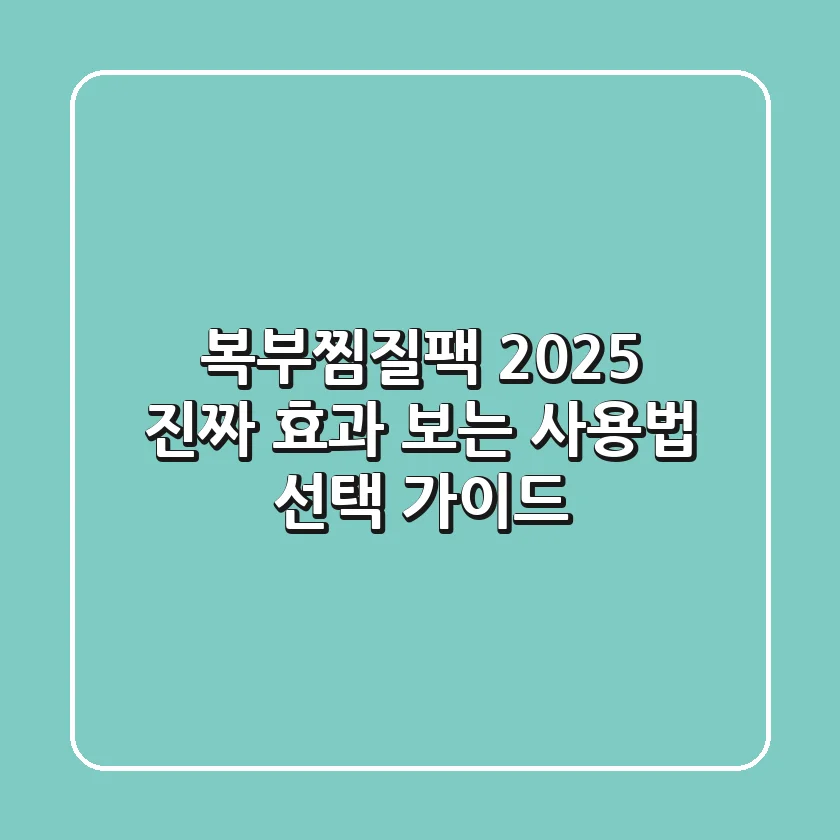 복부찜질팩 2025
진짜 효과 보는 사용법
선택 가이드